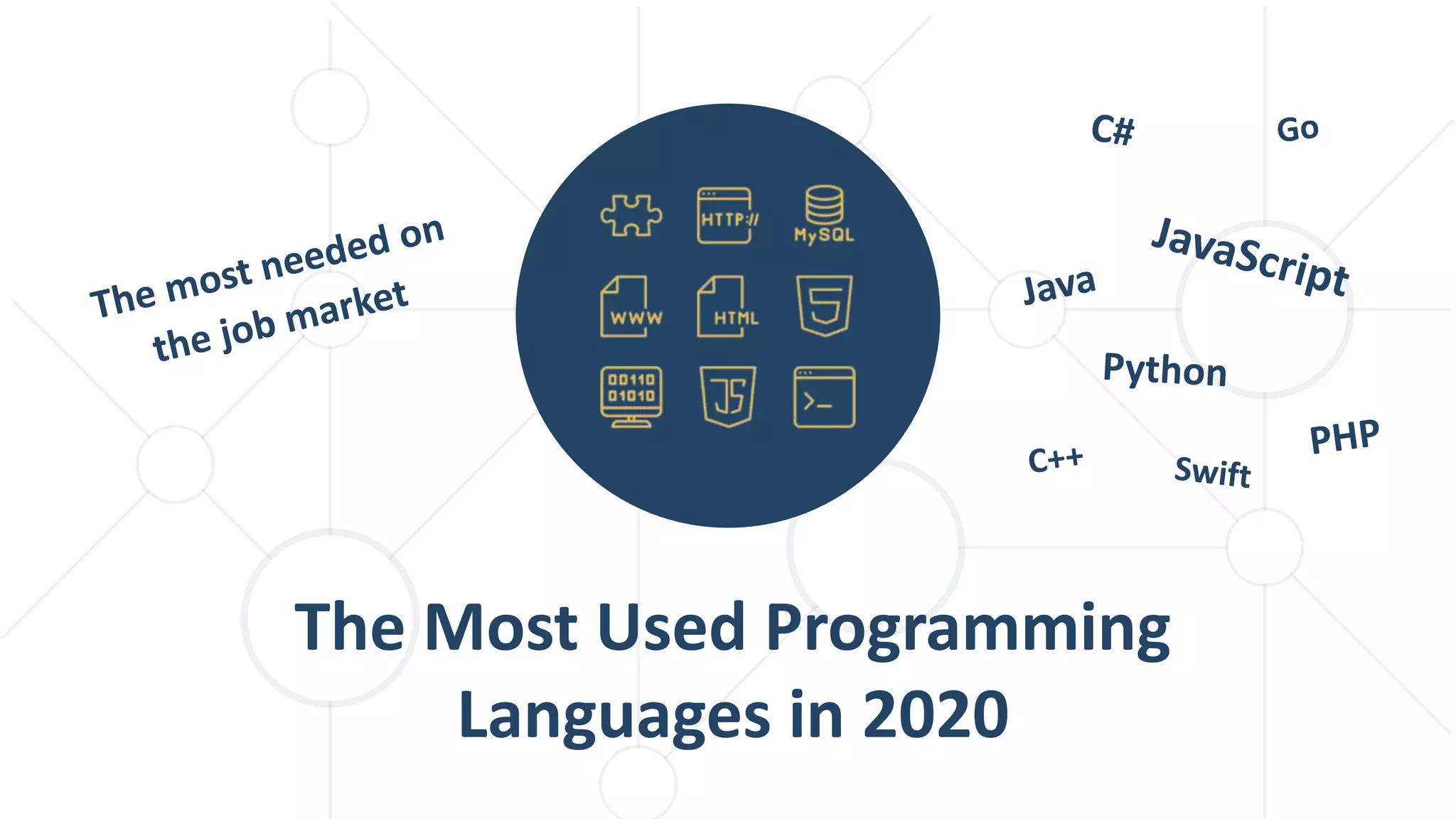 The most needed on the job market

HTTP://
MySQL
WWW
HTML
5
00110
01010
JS
>_

C#
Go
JavaScript
Java
Python
C++
Swift
PHP

The Most Used Programming Languages in 2020